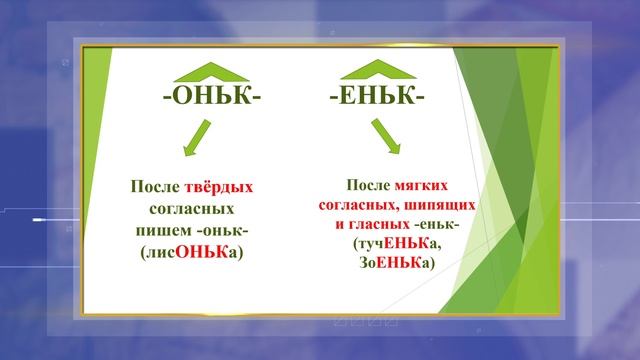 -ОНЬК-

После твёрдых согласных пишем -оньк- (лисОНЬКа)

-ЕНЬК-

После мягких согласных, шипящих и гласных -еньк- (тучЕНЬКа, ЗоЕНЬКа)